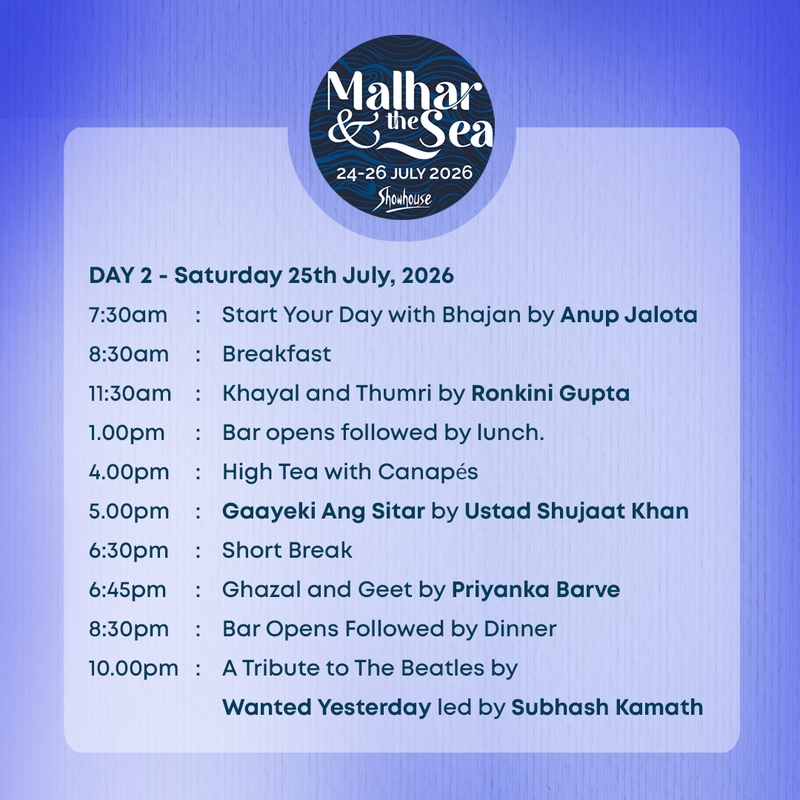 Malhar & the Sea
24-26 JULY 2026
Showhouse

DAY 2 - Saturday 25th July, 2026

7:30am : Start Your Day with Bhajan by Anup Jalota
8:30am : Breakfast
11:30am : Khayal and Thumri by Ronkini Gupta
1.00pm : Bar opens followed by lunch.
4.00pm : High Tea with Canapés
5.00pm : Gaayeki Ang Sitar by Ustad Shujaat Khan
6:30pm : Short Break
6:45pm : Ghazal and Geet by Priyanka Barve
8:30pm : Bar Opens Followed by Dinner
10.00pm : A Tribute to The Beatles by Wanted Yesterday led by Subhash Kamath